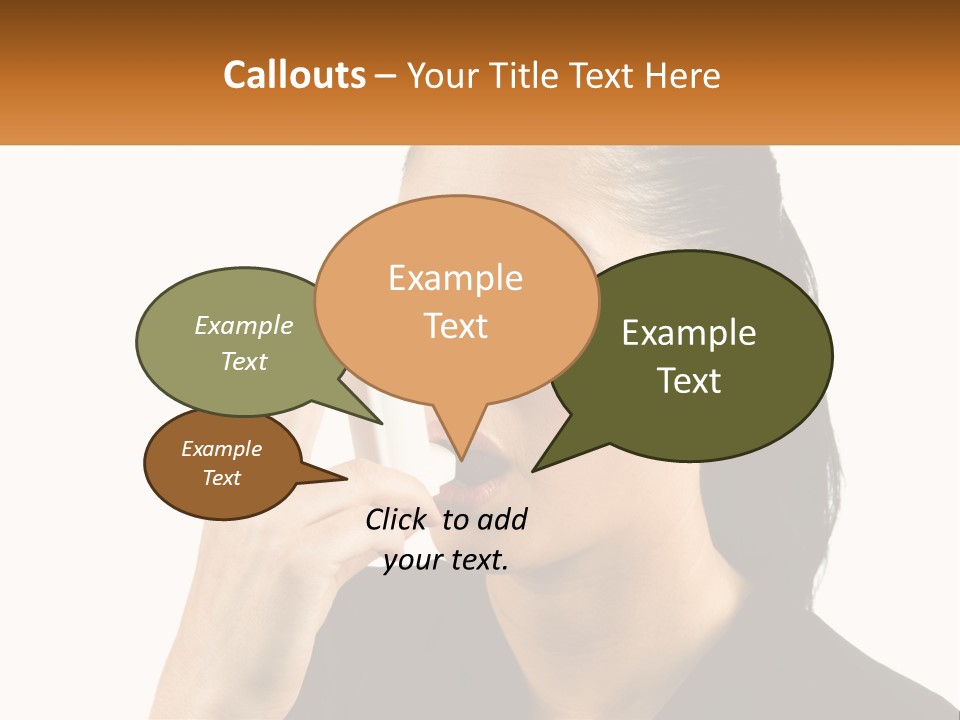 Callouts – Your Title Text Here

Example Text

Example Text

Example Text

Example Text

Click to add your text.